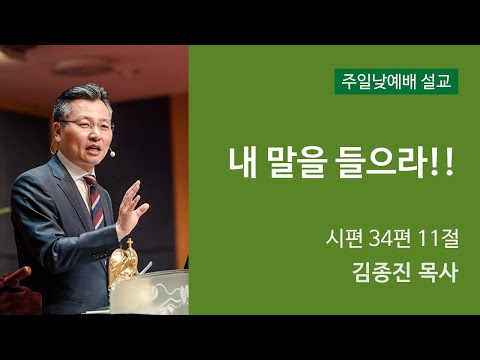 주일낮예배 설교

내 말을 들으라!!

시편 34편 11절
김종진 목사